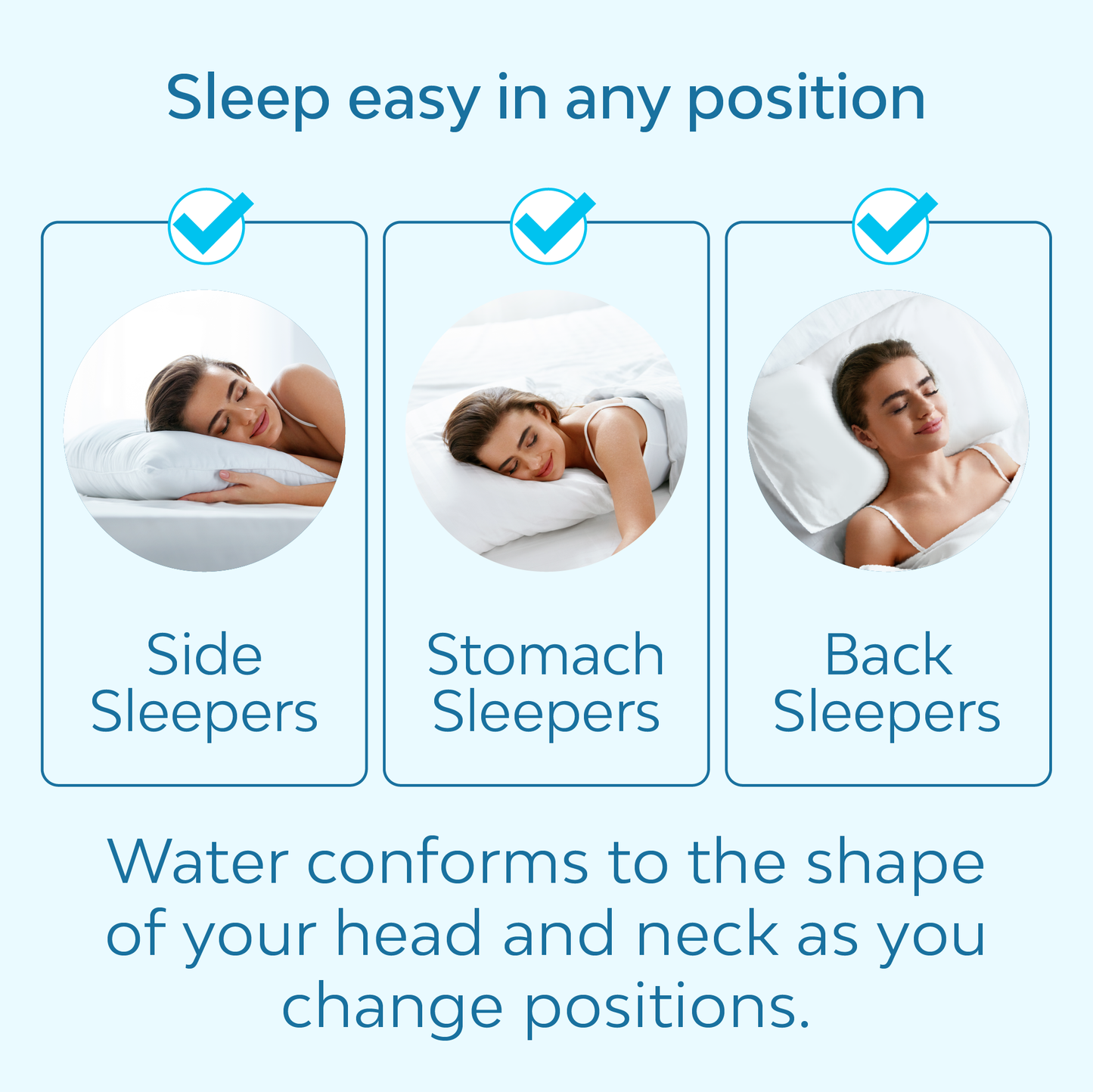 Sleep easy in any position

Side Sleepers

Stomach Sleepers

Back Sleepers

Water conforms to the shape of your head and neck as you change positions.